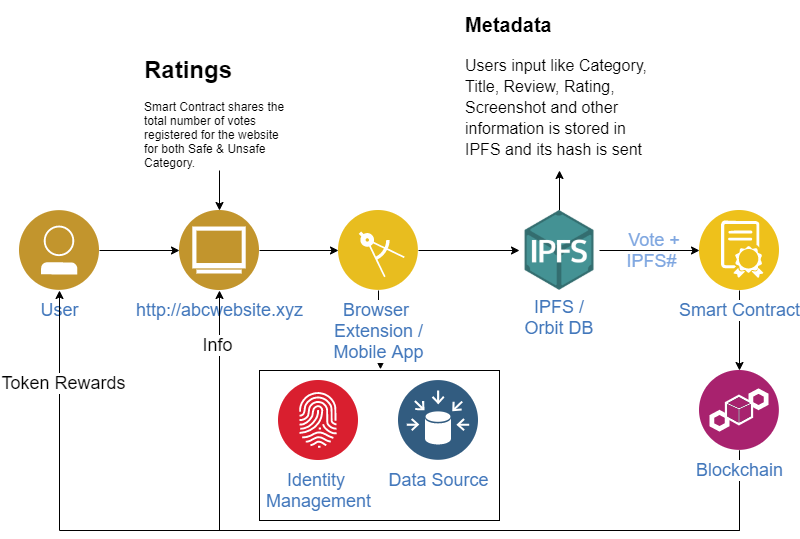 Metadata

Users input like Category, Title, Review, Rating, Screenshot and other information is stored in IPFS and its hash is sent

Ratings

Smart Contract shares the total number of votes registered for the website for both Safe & Unsafe Category.

User

http://abcwebsite.xyz

Browser Extension / Mobile App

IPFS

IPFS / Orbit DB

Vote + IPFS#

Smart Contract

Info

Token Rewards

Identity Management

Data Source

Blockchain